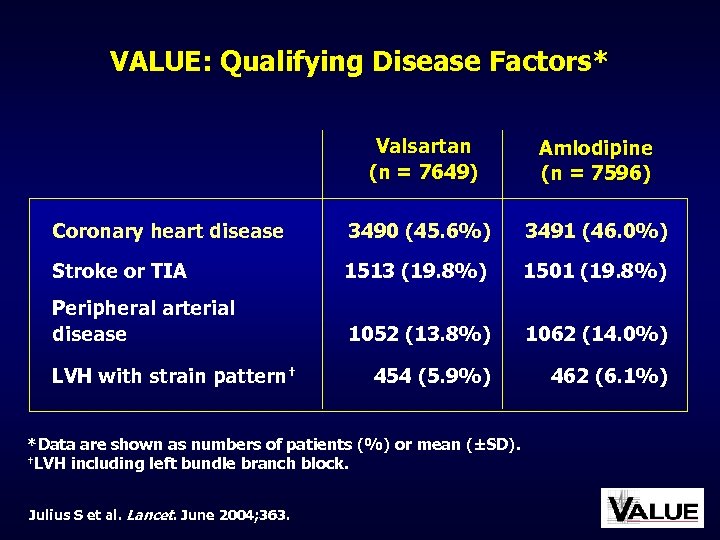 VALUE: Qualifying Disease Factors*

| | Valsartan (n = 7649) | Amlodipine (n = 7596) |
|---|---|---|
| Coronary heart disease | 3490 (45.6%) | 3491 (46.0%) |
| Stroke or TIA | 1513 (19.8%) | 1501 (19.8%) |
| Peripheral arterial disease | 1052 (13.8%) | 1062 (14.0%) |
| LVH with strain pattern† | 454 (5.9%) | 462 (6.1%) |

*Data are shown as numbers of patients (%) or mean (±SD).
†LVH including left bundle branch block.

Julius S et al. Lancet. June 2004;363.

VALUE